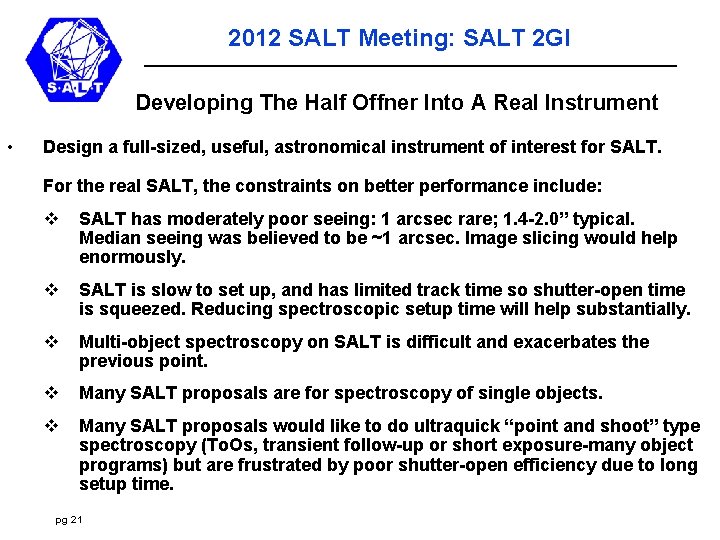 S·A·L·T

2012 SALT Meeting: SALT 2GI

Developing The Half Offner Into A Real Instrument

• Design a full-sized, useful, astronomical instrument of interest for SALT.

For the real SALT, the constraints on better performance include:

❖ SALT has moderately poor seeing: 1 arcsec rare; 1.4-2.0” typical. Median seeing was believed to be ~1 arcsec. Image slicing would help enormously.

❖ SALT is slow to set up, and has limited track time so shutter-open time is squeezed. Reducing spectroscopic setup time will help substantially.

❖ Multi-object spectroscopy on SALT is difficult and exacerbates the previous point.

❖ Many SALT proposals are for spectroscopy of single objects.

❖ Many SALT proposals would like to do ultraquick “point and shoot” type spectroscopy (ToOs, transient follow-up or short exposure-many object programs) but are frustrated by poor shutter-open efficiency due to long setup time.

pg 21